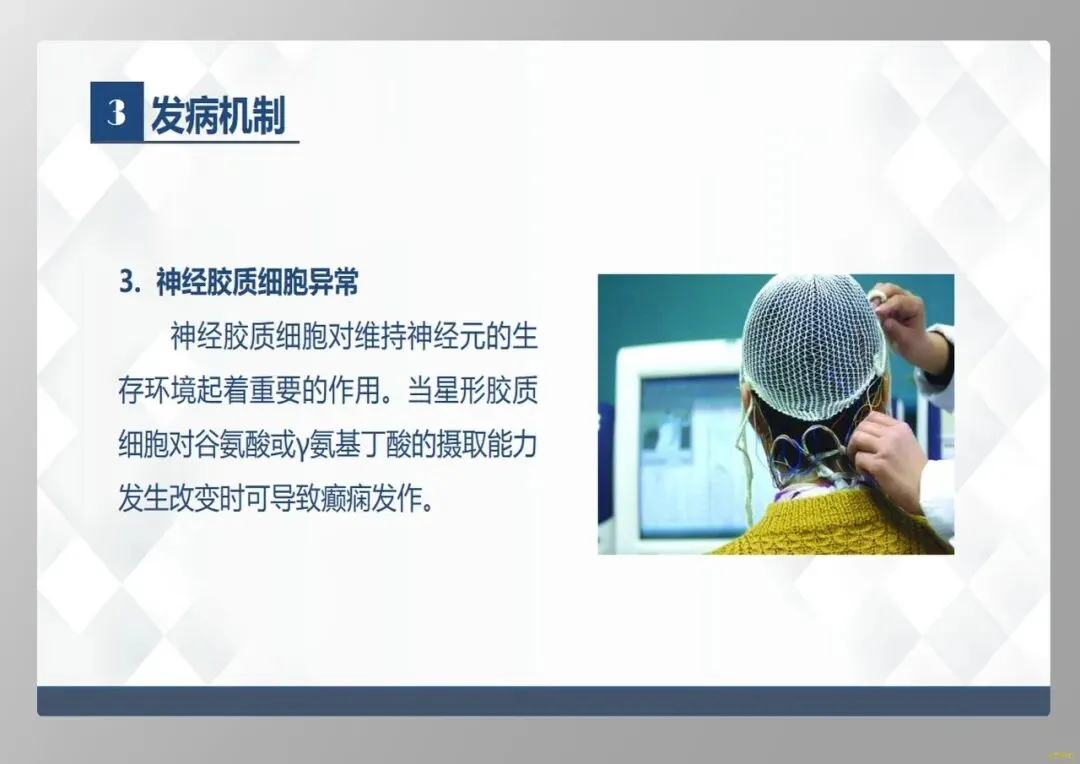 3 发病机制

3. 神经胶质细胞异常

神经胶质细胞对维持神经元的生存环境起着重要的作用。当星形胶质细胞对谷氨酸或γ氨基丁酸的摄取能力发生改变时可导致癫痫发作。